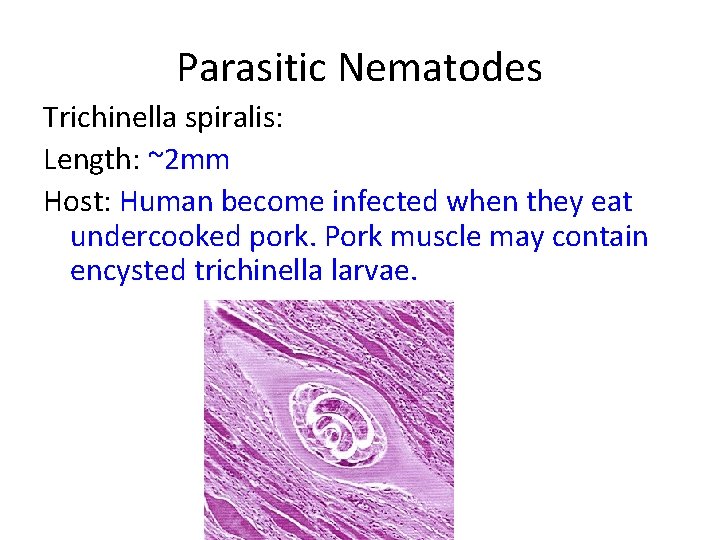 Parasitic Nematodes

Trichinella spiralis:

Length: ~2mm

Host: Human become infected when they eat undercooked pork. Pork muscle may contain encysted trichinella larvae.